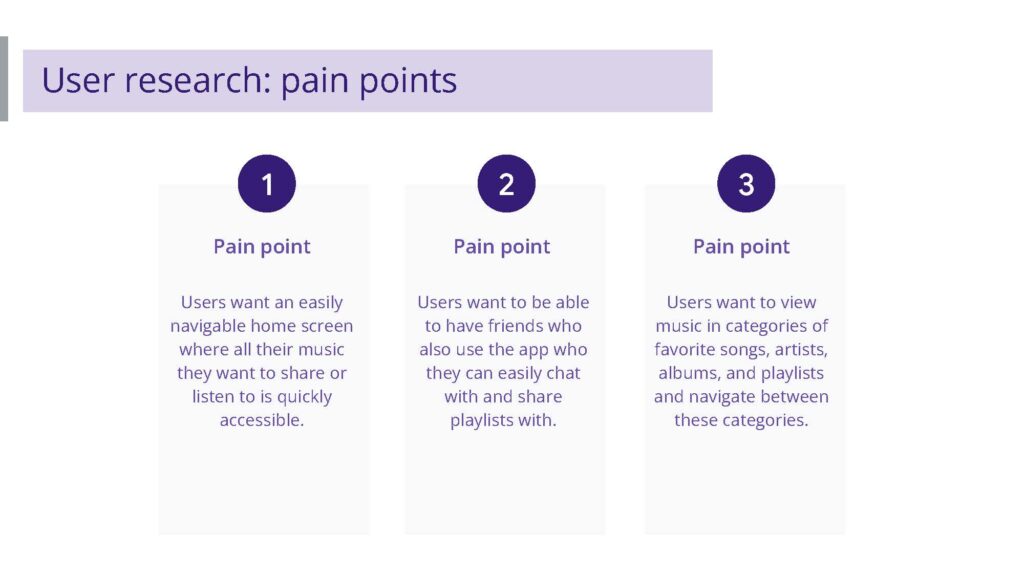 User research: pain points

1

Pain point

Users want an easily navigable home screen where all their music they want to share or listen to is quickly accessible.

2

Pain point

Users want to be able to have friends who also use the app who they can easily chat with and share playlists with.

3

Pain point

Users want to view music in categories of favorite songs, artists, albums, and playlists and navigate between these categories.